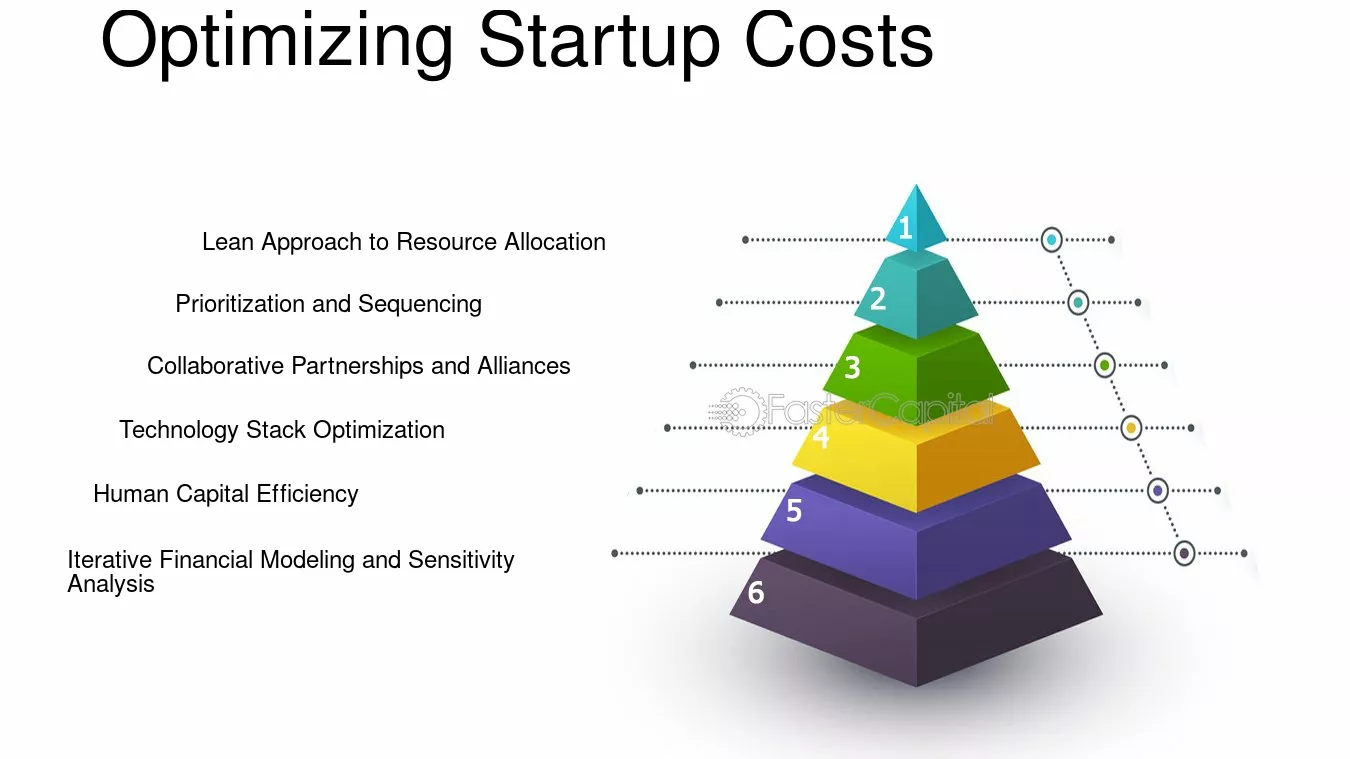 Optimizing Startup Costs

Lean Approach to Resource Allocation

Prioritization and Sequencing

Collaborative Partnerships and Alliances

Technology Stack Optimization

Human Capital Efficiency

Iterative Financial Modeling and Sensitivity Analysis

1
2
3
4
5
6

FasterCapital